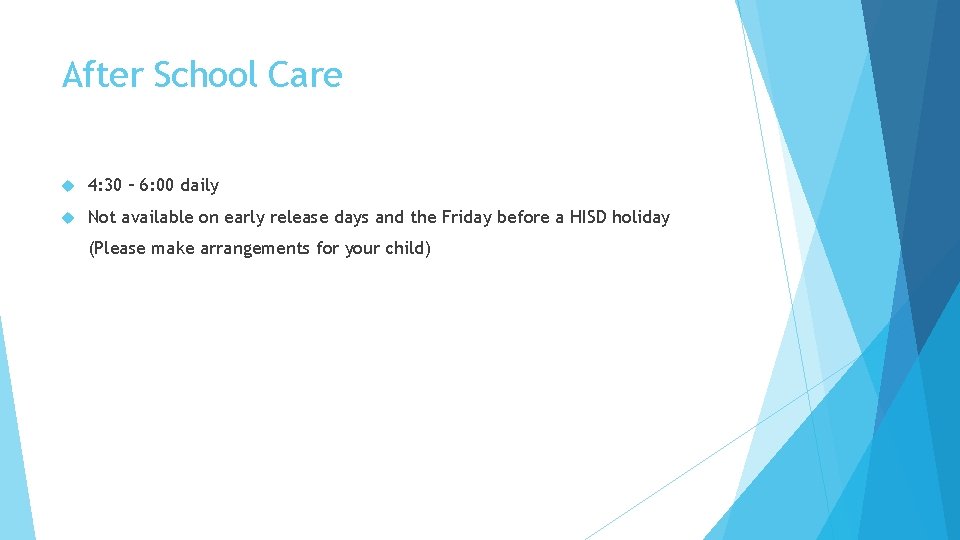 After School Care

4:30 – 6:00 daily

Not available on early release days and the Friday before a HISD holiday

(Please make arrangements for your child)